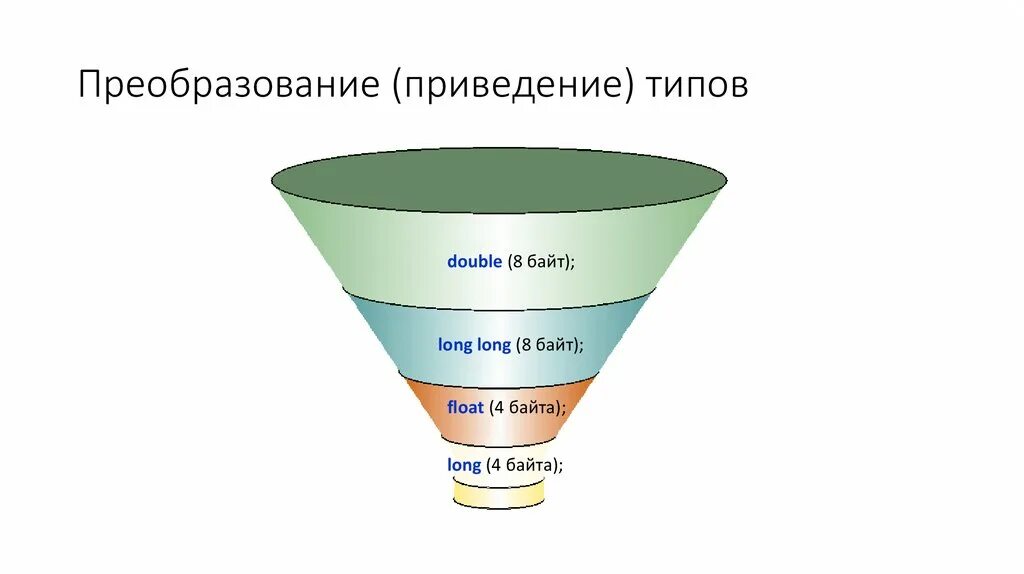 Преобразование (приведение) типов

double (8 байт);

long long (8 байт);

float (4 байта);

long (4 байта);